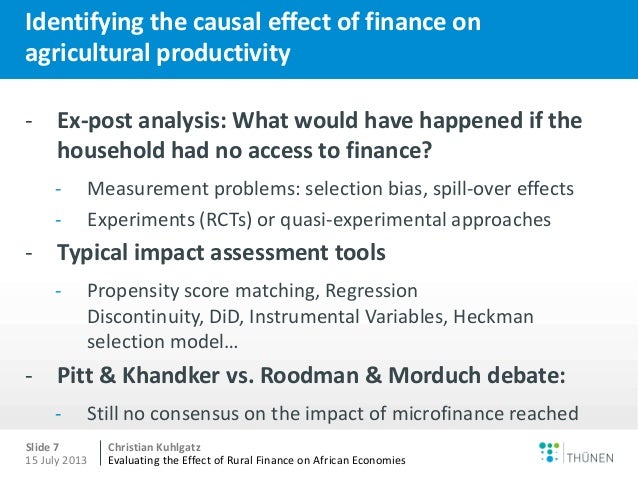 Identifying the causal effect of finance on agricultural productivity

- Ex-post analysis: What would have happened if the household had no access to finance?
  - Measurement problems: selection bias, spill-over effects
  - Experiments (RCTs) or quasi-experimental approaches
- Typical impact assessment tools
  - Propensity score matching, Regression Discontinuity, DiD, Instrumental Variables, Heckman selection model…
- Pitt & Khandker vs. Roodman & Morduch debate:
  - Still no consensus on the impact of microfinance reached

Slide 7
15 July 2013
Christian Kuhlgatz
Evaluating the Effect of Rural Finance on African Economies
THÜNEN